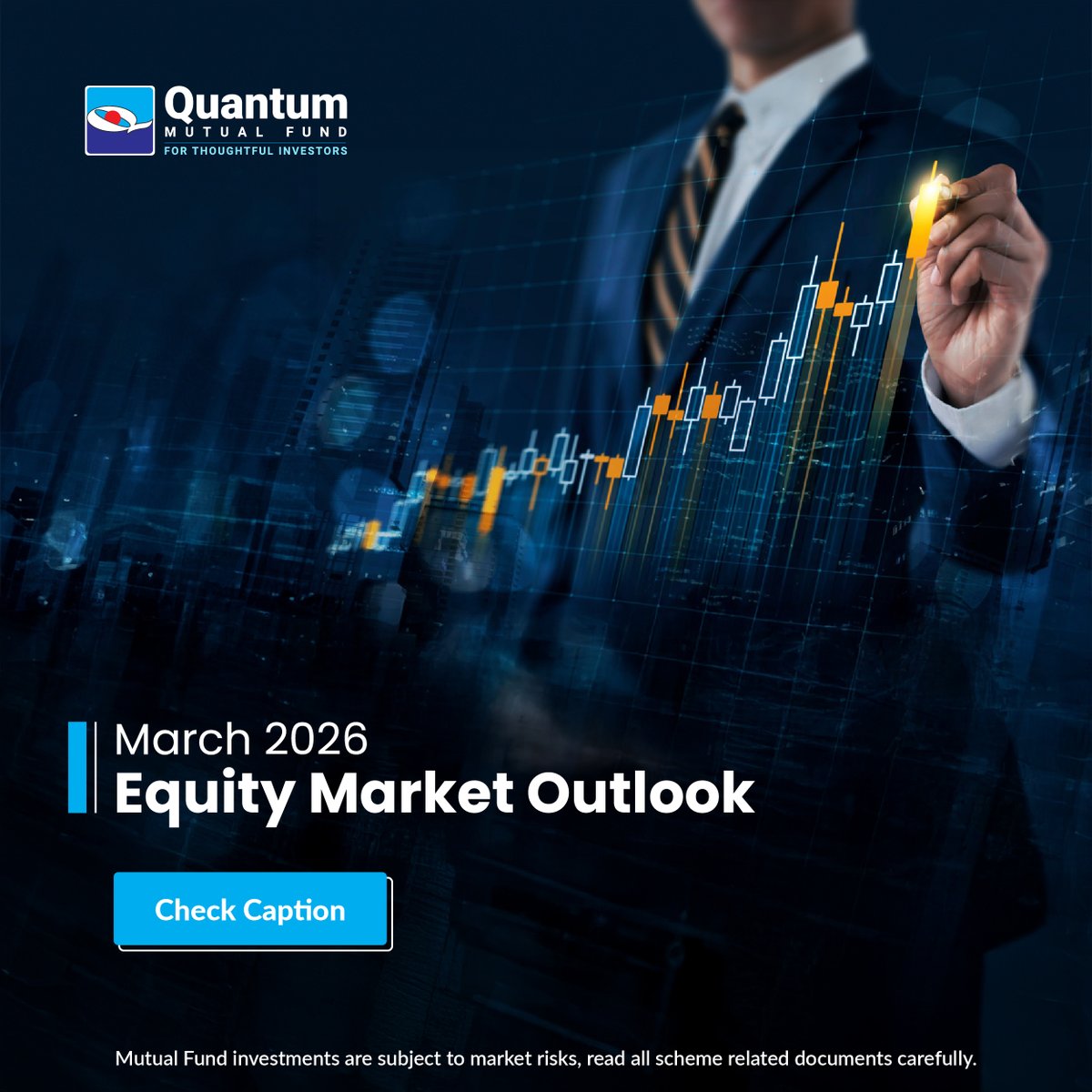 Quantum
MUTUAL FUND
FOR THOUGHTFUL INVESTORS

March 2026
Equity Market Outlook

Check Caption

Mutual Fund investments are subject to market risks, read all scheme related documents carefully.